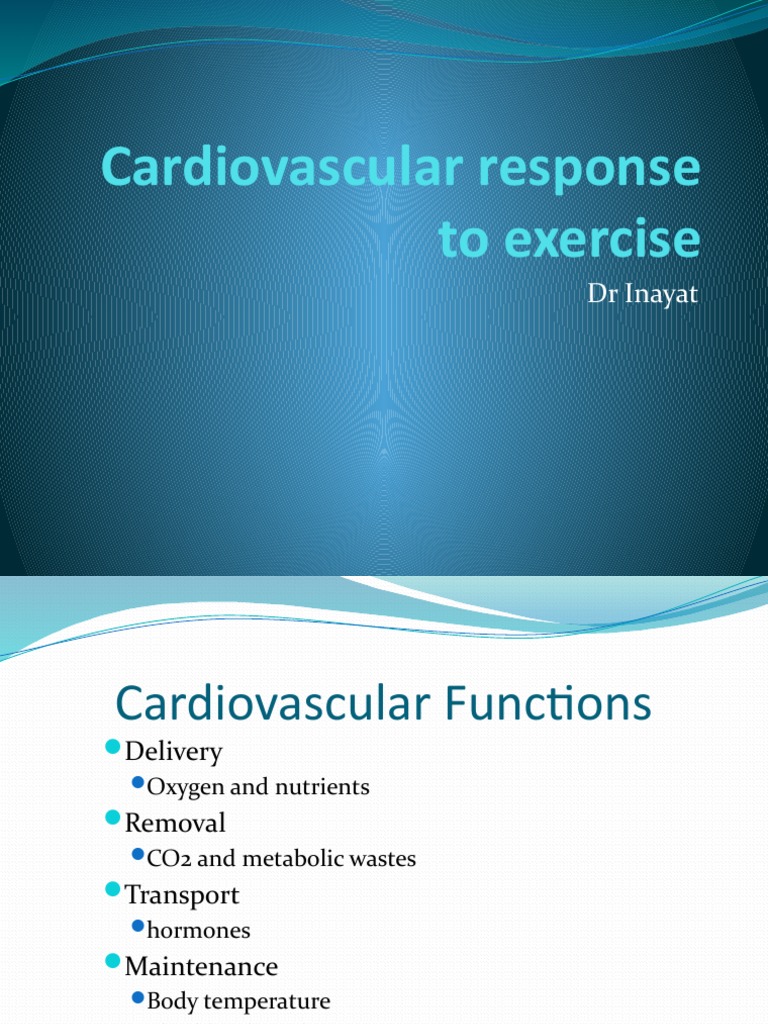 Cardiovascular response to exercise

Dr Inayat

Cardiovascular Functions

Delivery

Oxygen and nutrients

Removal

CO2 and metabolic wastes

Transport

hormones

Maintenance

Body temperature